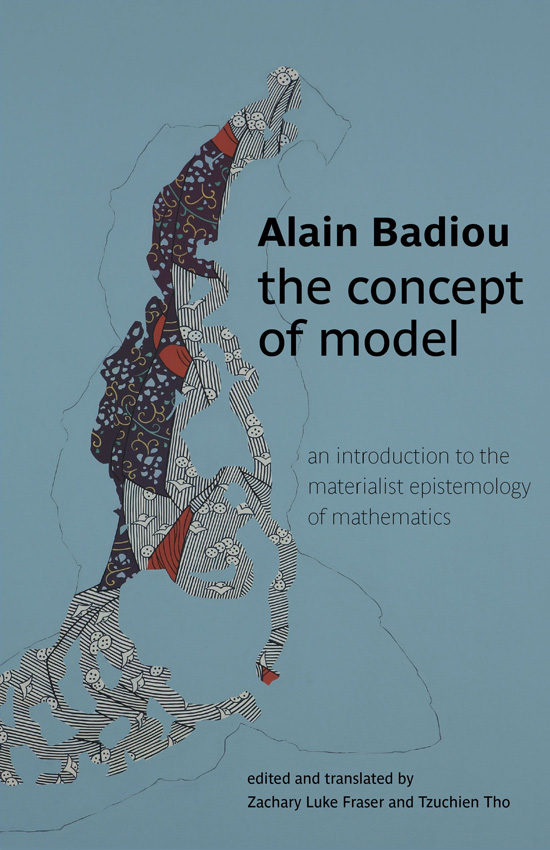 Alain Badiou
the concept of model

an introduction to the materialist epistemology of mathematics

edited and translated by
Zachary Luke Fraser and Tzuchien Tho